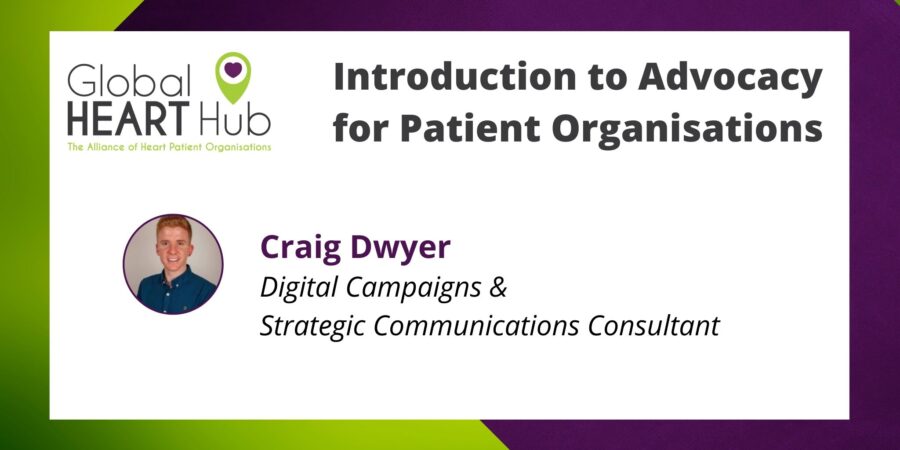 Global HEART Hub
The Alliance of Heart Patient Organisations

Introduction to Advocacy for Patient Organisations

Craig Dwyer
Digital Campaigns & Strategic Communications Consultant